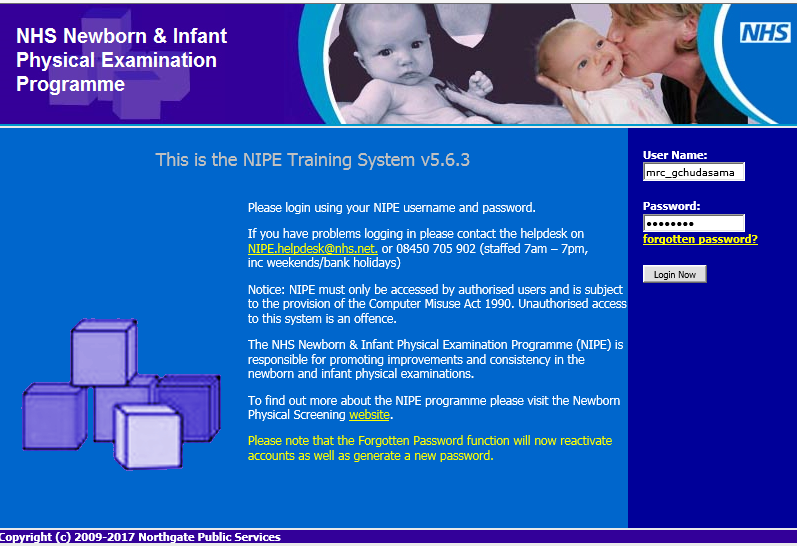 NHS Newborn & Infant Physical Examination Programme

NHS

This is the NIPE Training System v5.6.3

Please login using your NIPE username and password.

If you have problems logging in please contact the helpdesk on NIPE.helpdesk@nhs.net. or 08450 705 902 (staffed 7am – 7pm, inc weekends/bank holidays)

Notice: NIPE must only be accessed by authorised users and is subject to the provision of the Computer Misuse Act 1990. Unauthorised access to this system is an offence.

The NHS Newborn & Infant Physical Examination Programme (NIPE) is responsible for promoting improvements and consistency in the newborn and infant physical examinations.

To find out more about the NIPE programme please visit the Newborn Physical Screening website.

Please note that the Forgotten Password function will now reactivate accounts as well as generate a new password.

User Name:
mrc_gchudasama

Password:
••••••••
forgotten password?

Login Now

Copyright (c) 2009-2017 Northgate Public Services